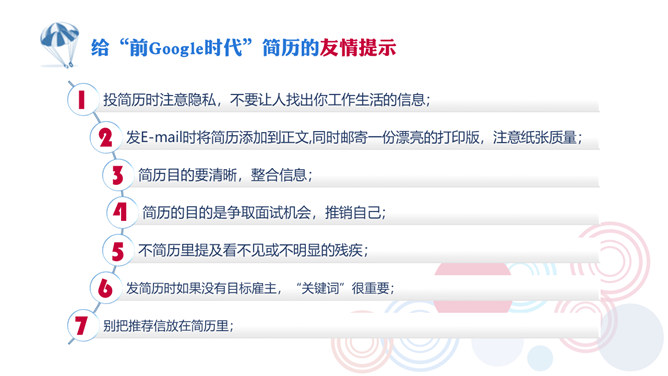 给“前Google时代”简历的友情提示

1 投简历时注意隐私，不要让人找出你工作生活的信息；

2 发E-mail时将简历添加到正文,同时邮寄一份漂亮的打印版，注意纸张质量；

3 简历目的要清晰，整合信息；

4 简历的目的是争取面试机会，推销自己；

5 不简历里提及看不见或不明显的残疾；

6 发简历时如果没有目标雇主，“关键词”很重要；

7 别把推荐信放在简历里；